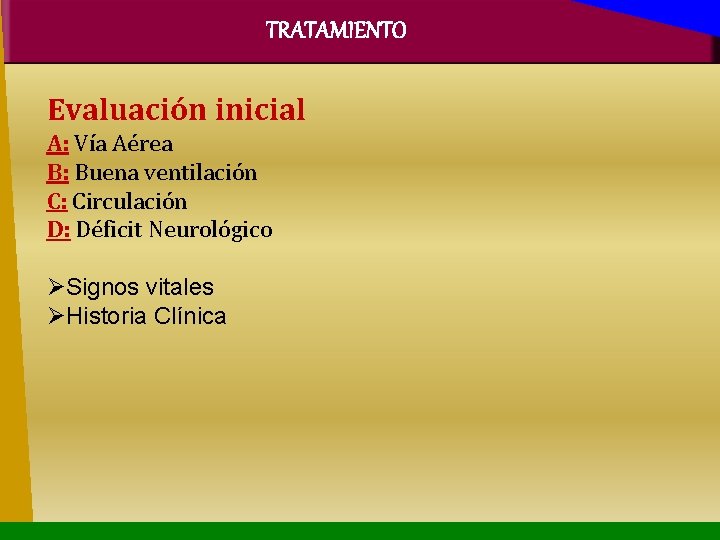 TRATAMIENTO

Evaluación inicial
A: Vía Aérea
B: Buena ventilación
C: Circulación
D: Déficit Neurológico

➢Signos vitales
➢Historia Clínica